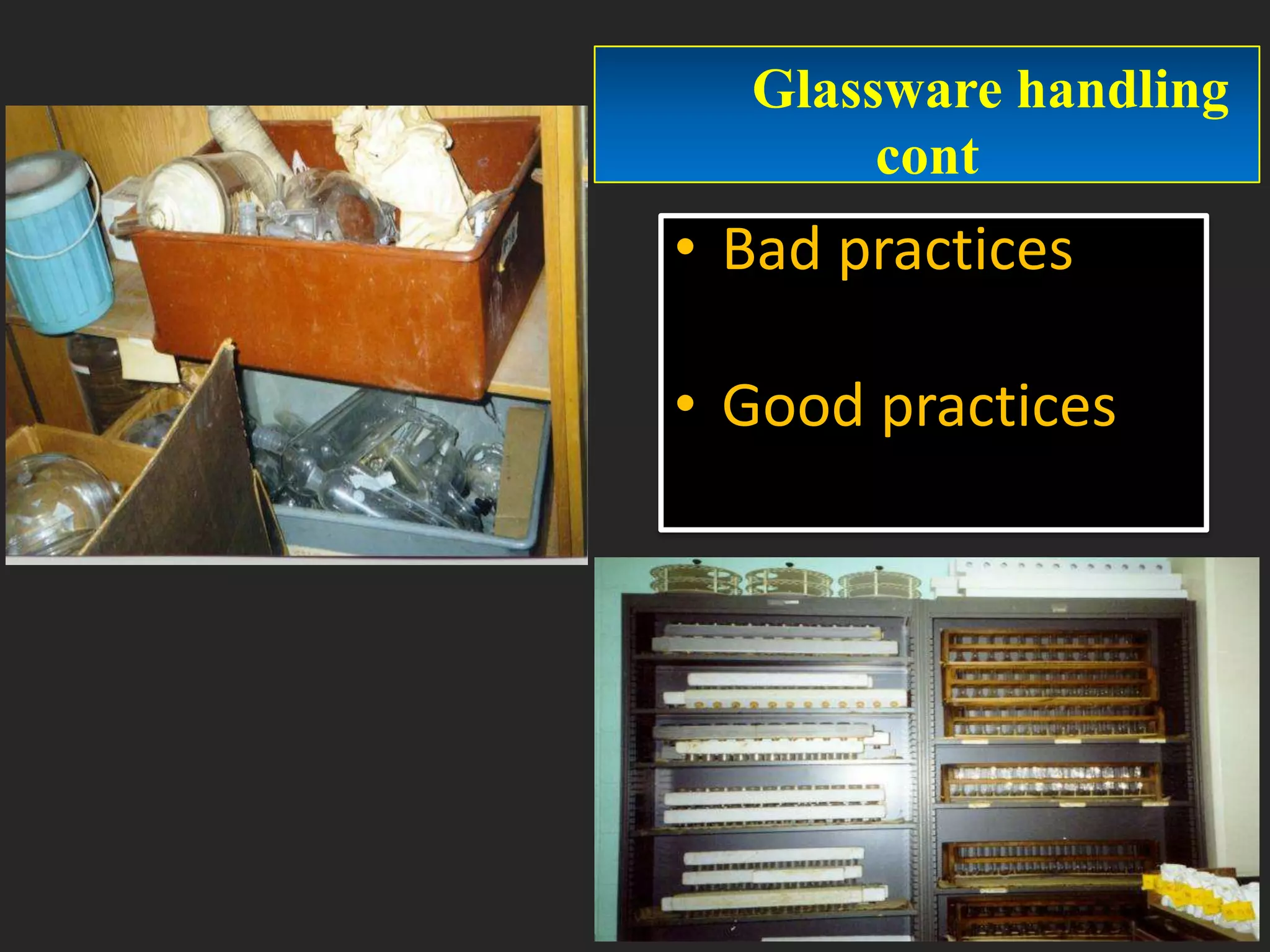 Glassware handling cont

• Bad practices

• Good practices